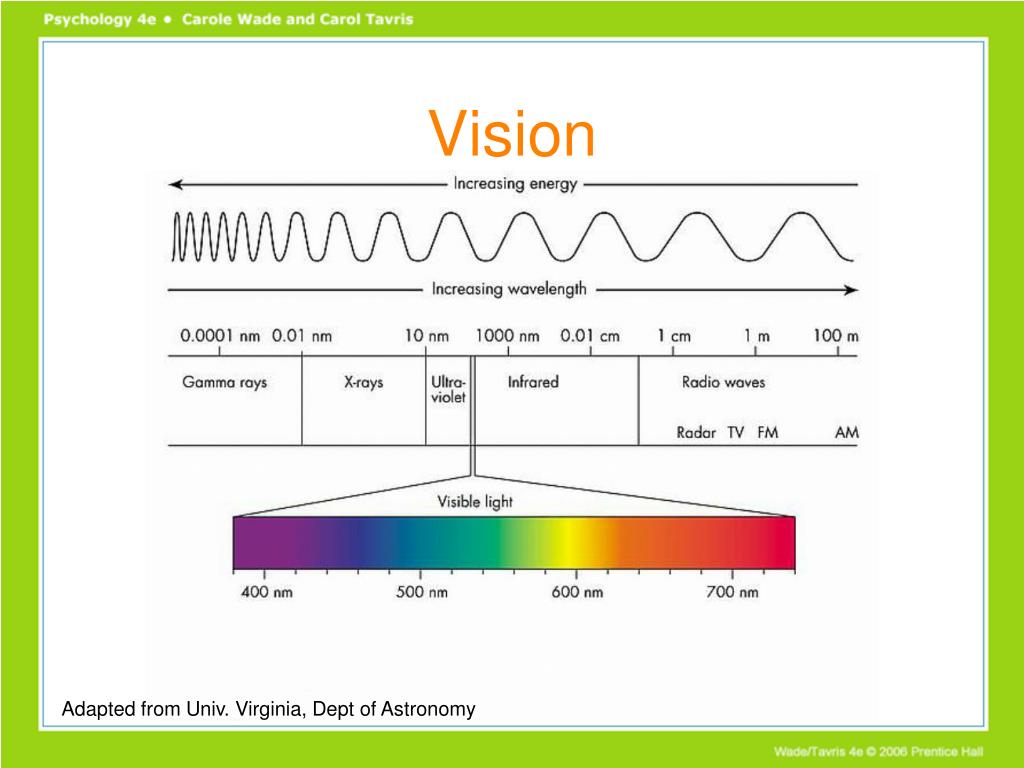 Psychology 4e • Carole Wade and Carol Tavris

Vision

Increasing energy

Increasing wavelength

0.0001 nm 0.01 nm 10 nm 1000 nm 0.01 cm 1 cm 1 m 100 m

Gamma rays X-rays Ultra-violet Infrared Radio waves

Radar TV FM AM

Visible light

400 nm 500 nm 600 nm 700 nm

Adapted from Univ. Virginia, Dept of Astronomy

Wade/Tavris 4e © 2006 Prentice Hall